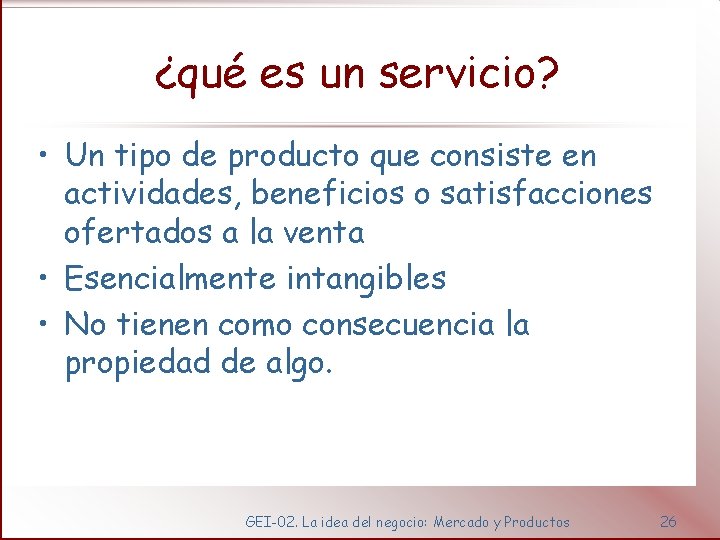 ¿qué es un servicio?

• Un tipo de producto que consiste en actividades, beneficios o satisfacciones ofertados a la venta
• Esencialmente intangibles
• No tienen como consecuencia la propiedad de algo.

GEI-02. La idea del negocio: Mercado y Productos

26